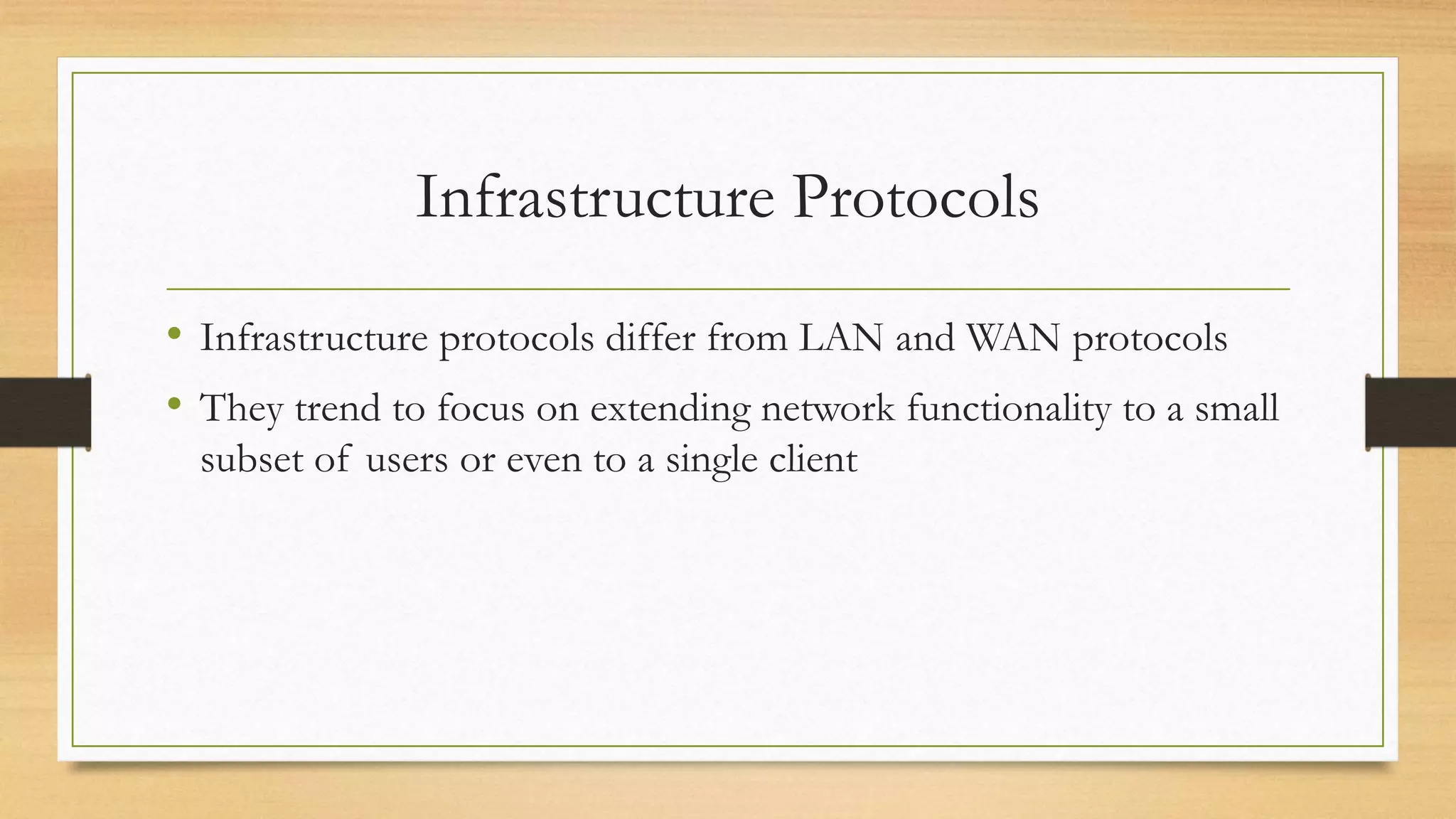 Infrastructure Protocols

• Infrastructure protocols differ from LAN and WAN protocols

• They trend to focus on extending network functionality to a small subset of users or even to a single client